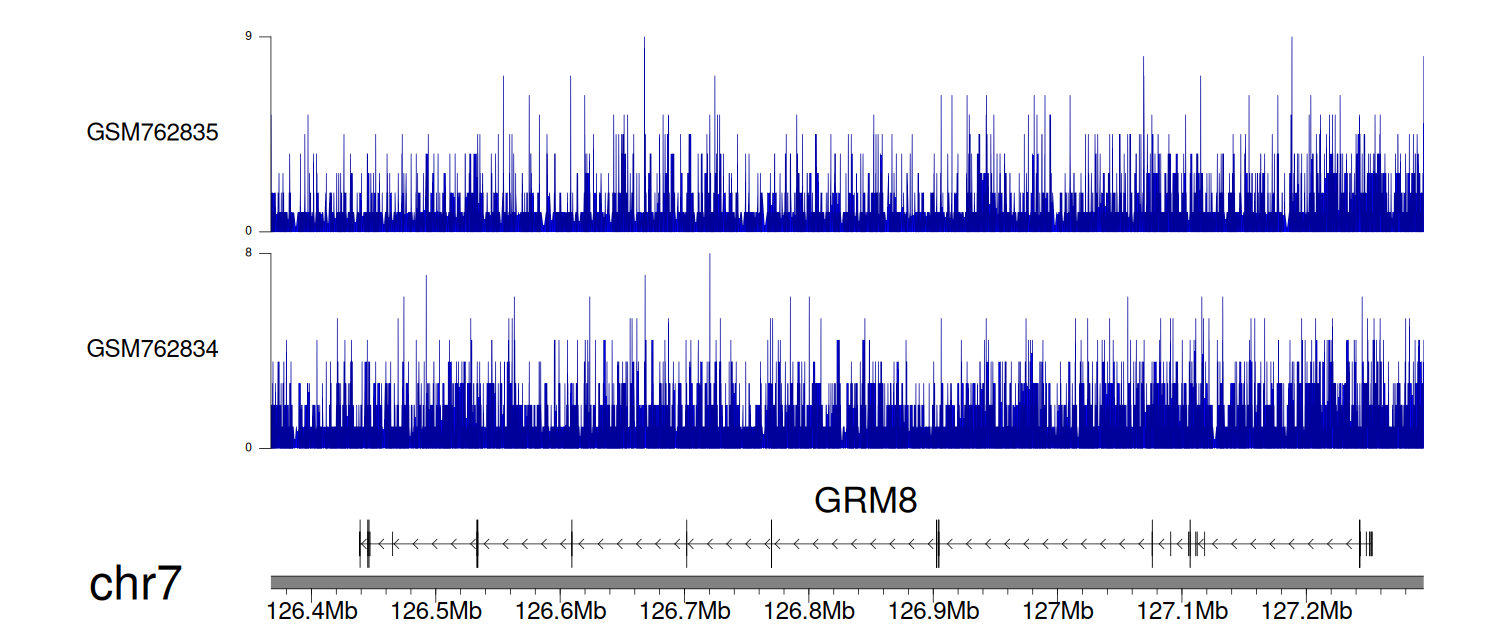 9
GSM762835
0
8
GSM762834
0
GRM8
chr7
126.4Mb 126.5Mb 126.6Mb 126.7Mb 126.8Mb 126.9Mb 127Mb 127.1Mb 127.2Mb